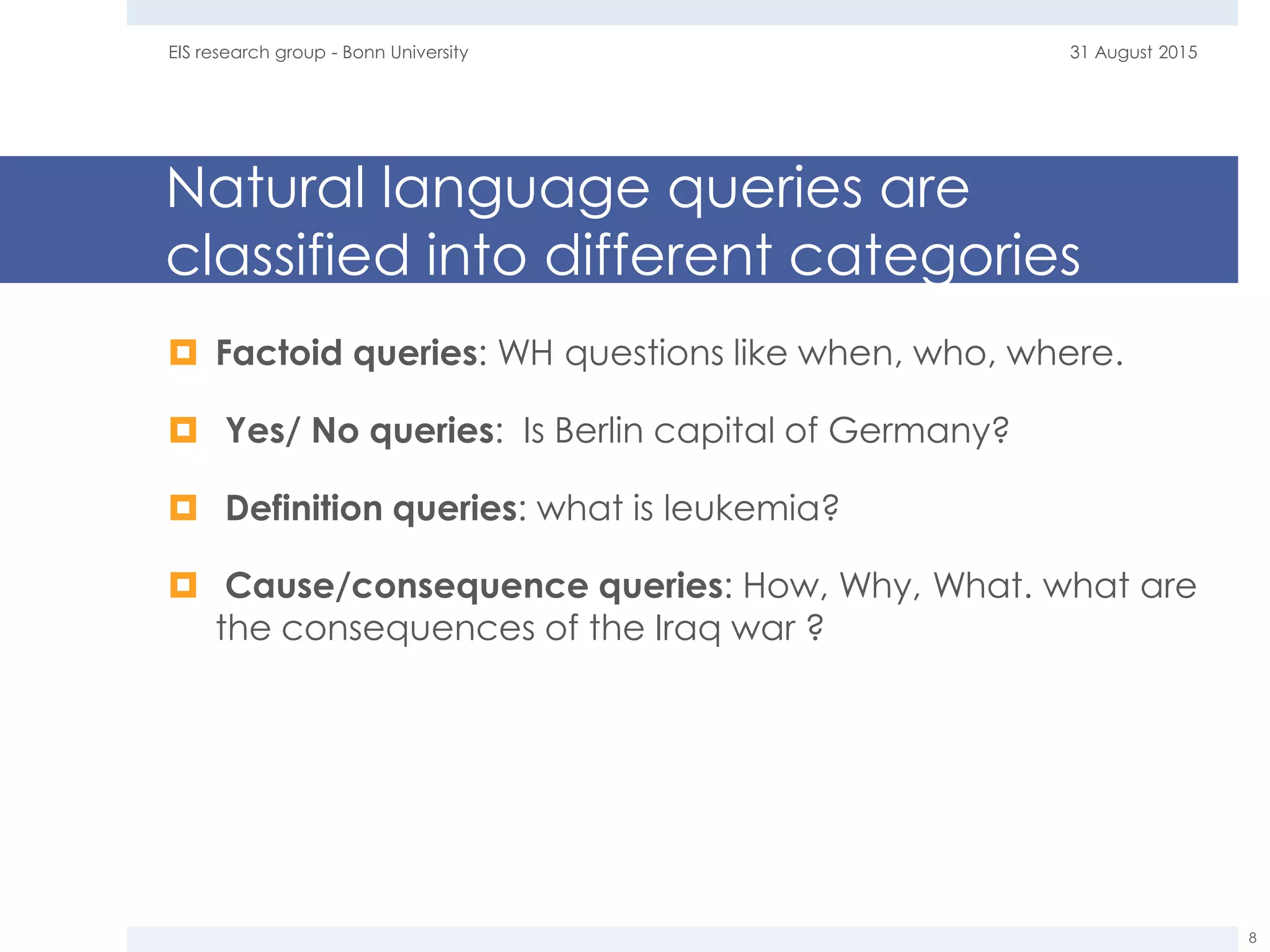 EIS research group - Bonn University

31 August 2015

Natural language queries are classified into different categories

Factoid queries: WH questions like when, who, where.

Yes/ No queries: Is Berlin capital of Germany?

Definition queries: what is leukemia?

Cause/consequence queries: How, Why, What. what are the consequences of the Iraq war ?

8